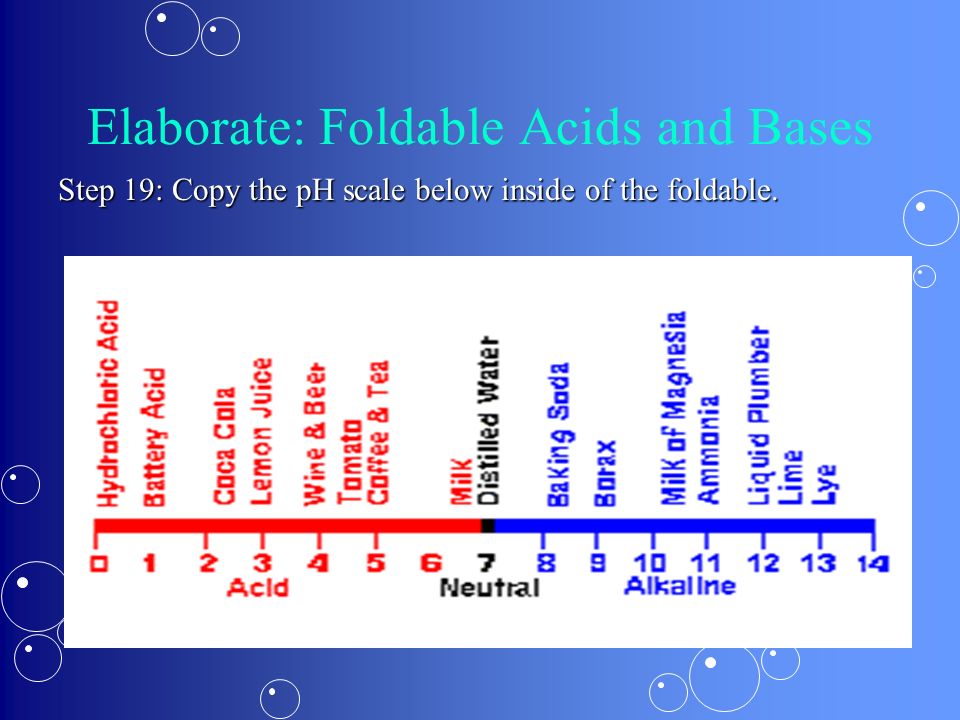 Elaborate: Foldable Acids and Bases

Step 19: Copy the pH scale below inside of the foldable.

Hydrochloric Acid
Battery Acid
Coca Cola
Lemon Juice
Wine & Beer
Tomato
Coffee & Tea
Milk
Distilled Water
Baking Soda
Borax
Milk of Magnesia
Ammonia
Liquid Plumber
Lime
Lye

0 1 2 3 4 5 6 7 8 9 10 11 12 13 14

Acid
Neutral
Alkaline